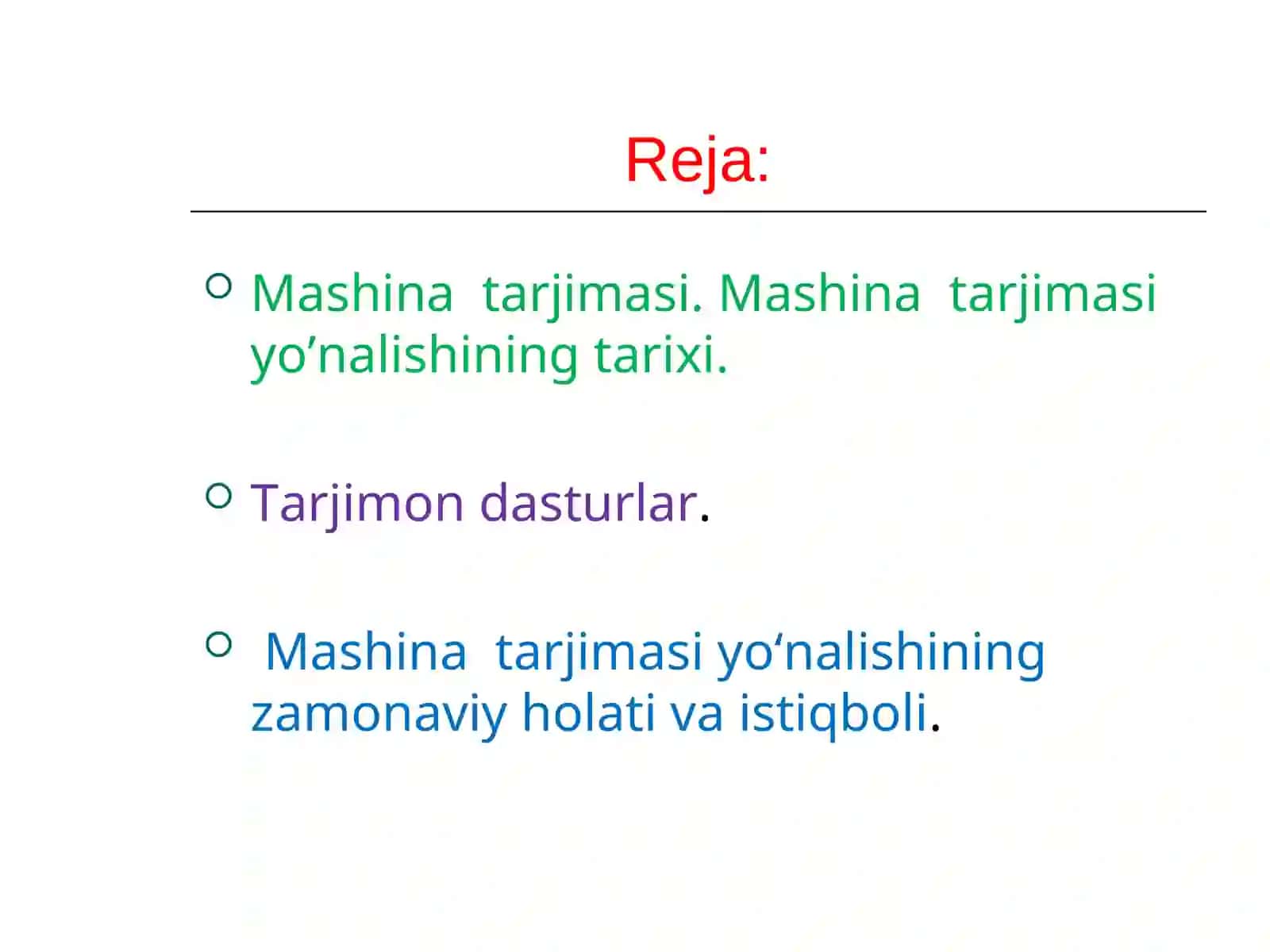 Reja:

Mashina tarjimasi. Mashina tarjimasi yo’nalishining tarixi.

Tarjimon dasturlar.

Mashina tarjimasi yo‘nalishining zamonaviy holati va istiqboli.